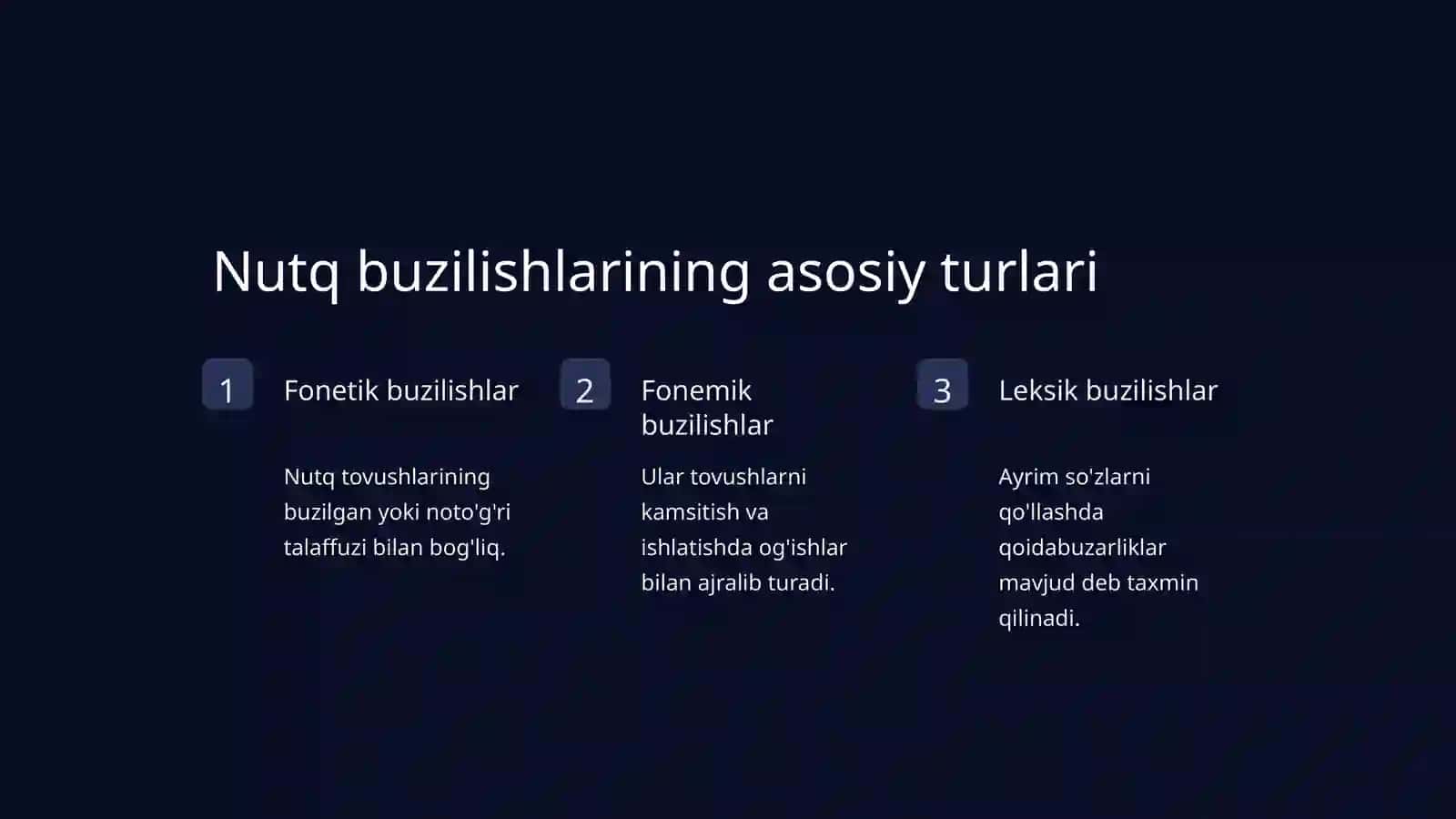 Nutq buzilishlarining asosiy turlari

1

Fonetik buzilishlar

Nutq tovushlarining buzilgan yoki noto'g'ri talaffuzi bilan bog'liq.

2

Fonemik buzilishlar

Ular tovushlarni kamsitish va ishlatishda og'ishlar bilan ajralib turadi.

3

Leksik buzilishlar

Ayrim so'zlarni qo'llashda qoidabuzarliklar mavjud deb taxmin qilinadi.